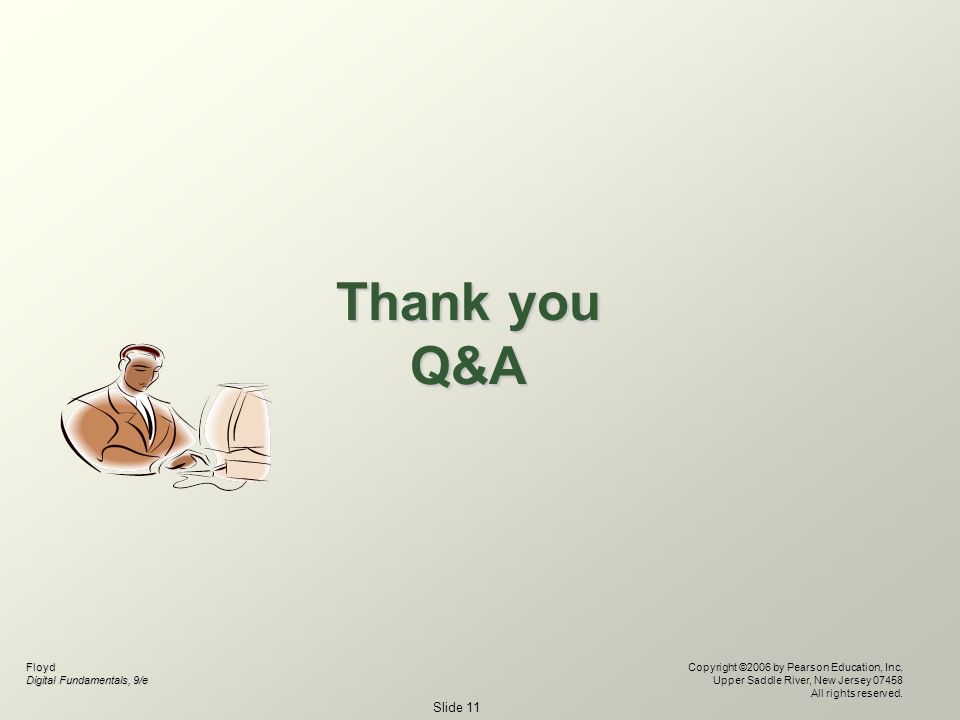 Thank you
Q&A

Floyd
Digital Fundamentals, 9/e

Copyright ©2006 by Pearson Education, Inc.
Upper Saddle River, New Jersey 07458
All rights reserved.

Slide 11